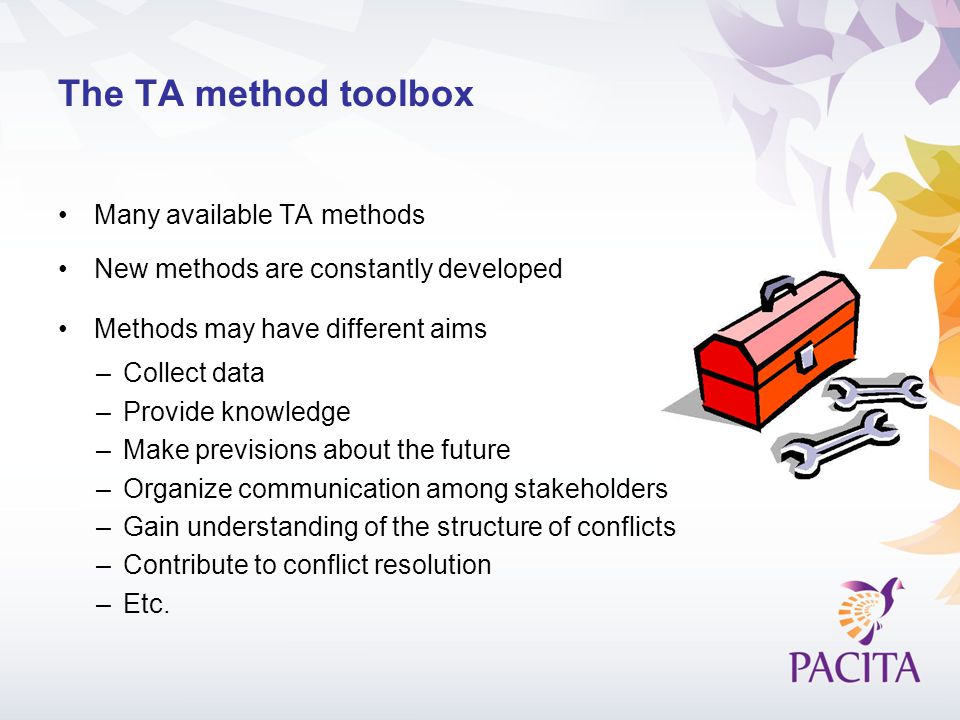 The TA method toolbox

• Many available TA methods

• New methods are constantly developed

• Methods may have different aims
– Collect data
– Provide knowledge
– Make previsions about the future
– Organize communication among stakeholders
– Gain understanding of the structure of conflicts
– Contribute to conflict resolution
– Etc.

PACITA